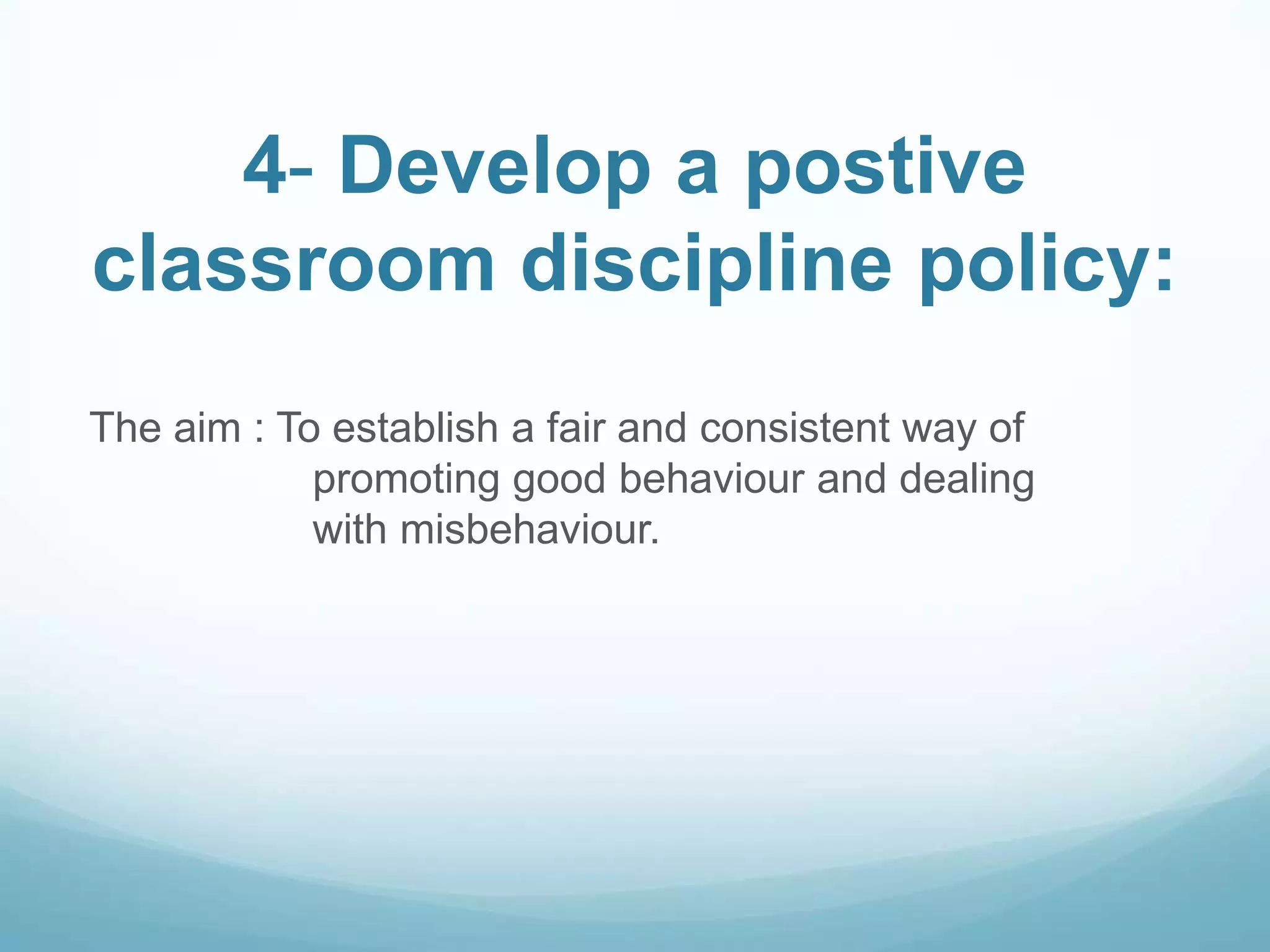 4- Develop a postive classroom discipline policy:

The aim : To establish a fair and consistent way of promoting good behaviour and dealing with misbehaviour.